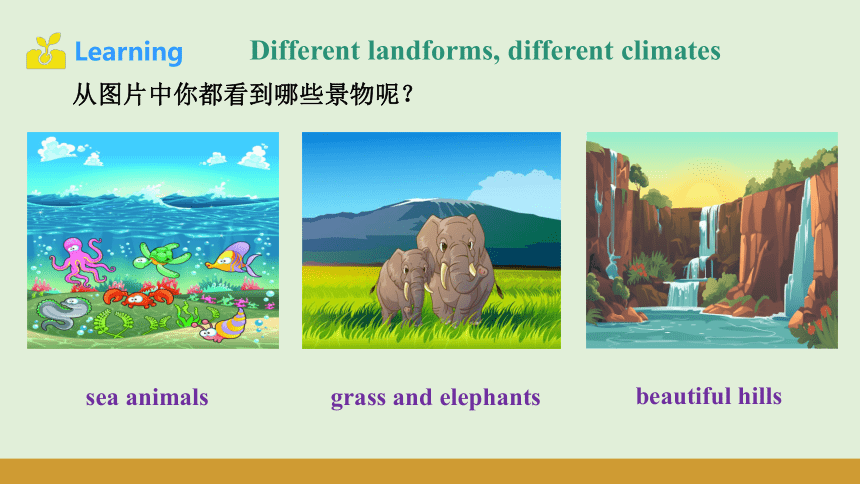 Learning Different landforms, different climates

从图片中你都看到哪些景物呢？

sea animals

grass and elephants

beautiful hills